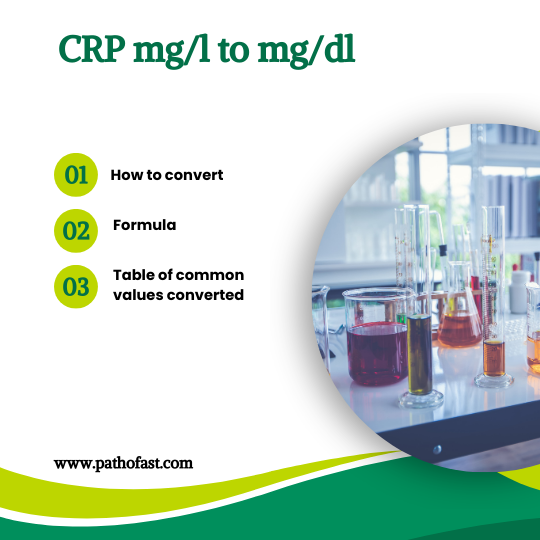 CRP mg/l to mg/dl

01 How to convert

02 Formula

03 Table of common values converted

www.pathofast.com